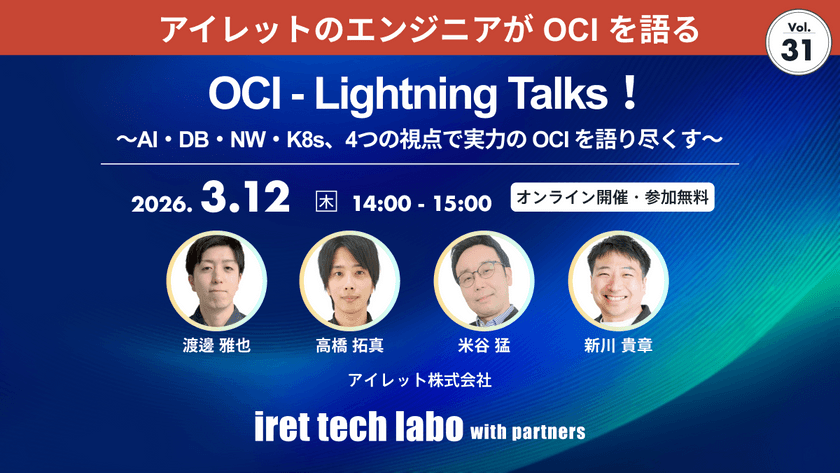 アイレットのエンジニアが OCI を語る

Vol. 31

OCI - Lightning Talks！

〜AI・DB・NW・K8s、4つの視点で実力の OCI を語り尽くす〜

2026. 3.12 木 14:00 - 15:00 オンライン開催・参加無料

渡邊 雅也 高橋 拓真 米谷 猛 新川 貴章

アイレット株式会社

iret tech labo with partners